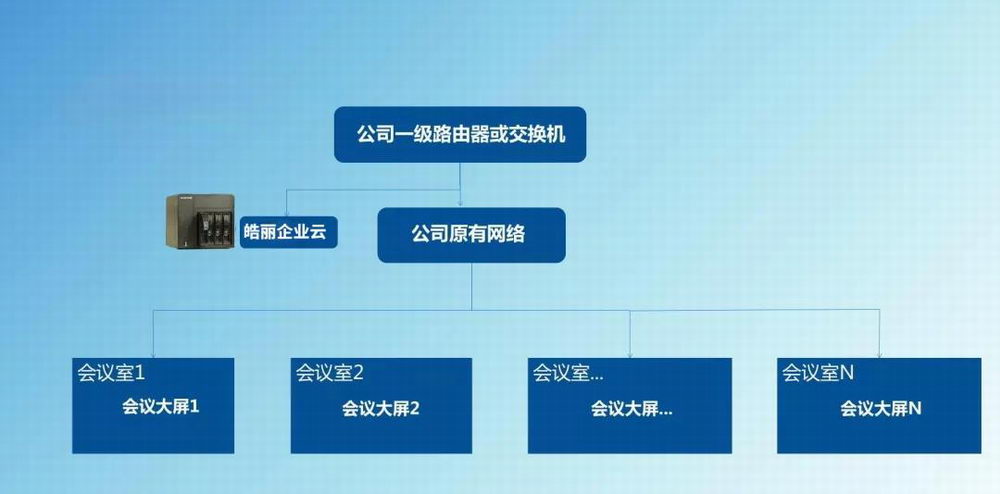 公司一级路由器或交换机

皓丽企业云

公司原有网络

会议室1
会议大屏1

会议室2
会议大屏2

会议室...
会议大屏...

会议室N
会议大屏N